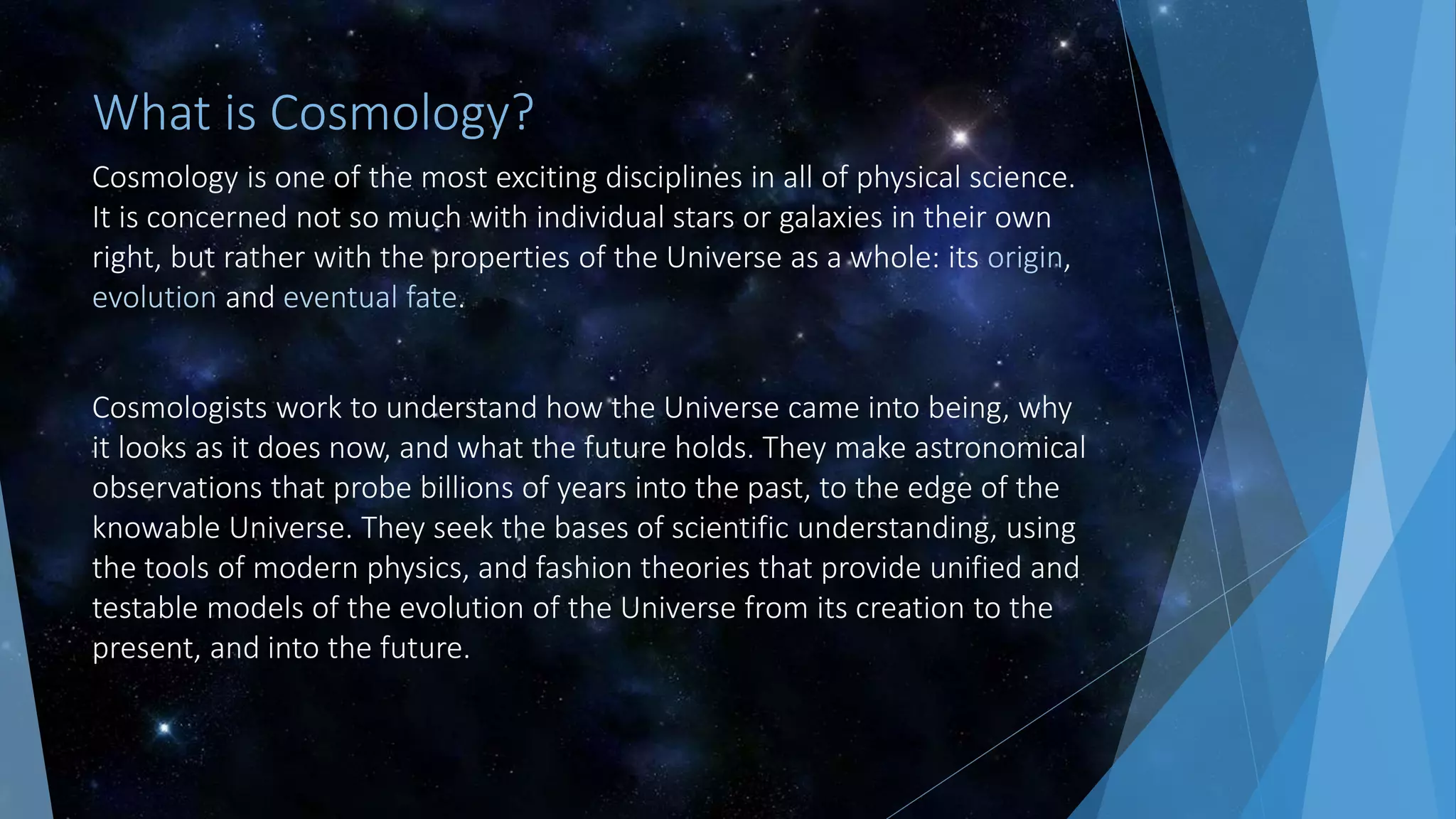 What is Cosmology?

Cosmology is one of the most exciting disciplines in all of physical science. It is concerned not so much with individual stars or galaxies in their own right, but rather with the properties of the Universe as a whole: its origin, evolution and eventual fate.

Cosmologists work to understand how the Universe came into being, why it looks as it does now, and what the future holds. They make astronomical observations that probe billions of years into the past, to the edge of the knowable Universe. They seek the bases of scientific understanding, using the tools of modern physics, and fashion theories that provide unified and testable models of the evolution of the Universe from its creation to the present, and into the future.